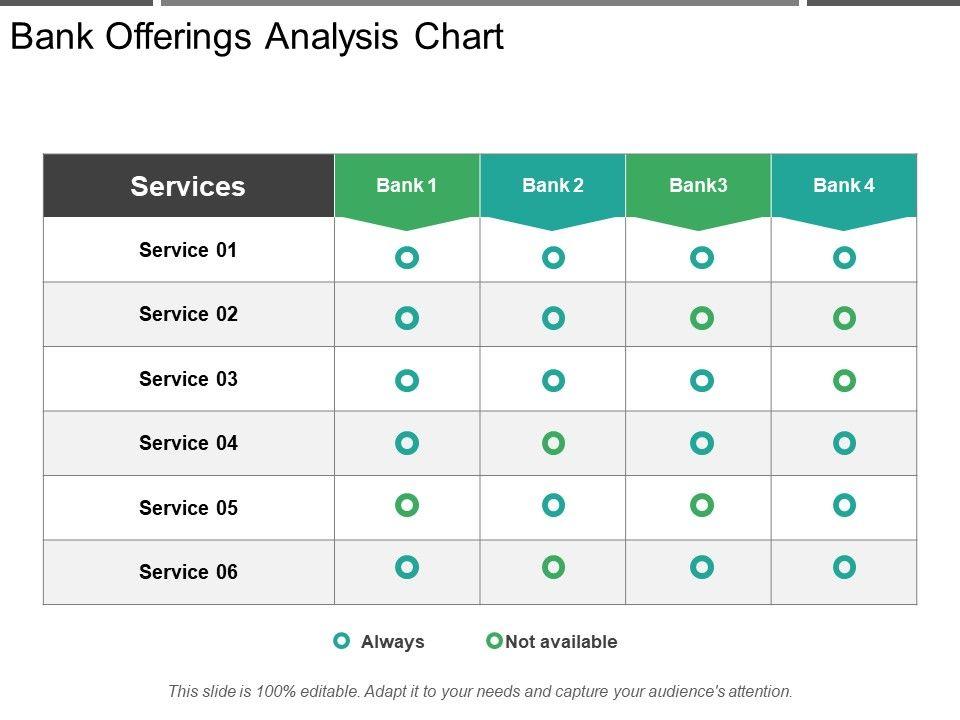 Bank Offerings Analysis Chart

| Services | Bank 1 | Bank 2 | Bank3 | Bank 4 |
|---|---|---|---|---|
| Service 01 | | | | |
| Service 02 | | | | |
| Service 03 | | | | |
| Service 04 | | | | |
| Service 05 | | | | |
| Service 06 | | | | |

Always Not available

This slide is 100% editable. Adapt it to your needs and capture your audience's attention.